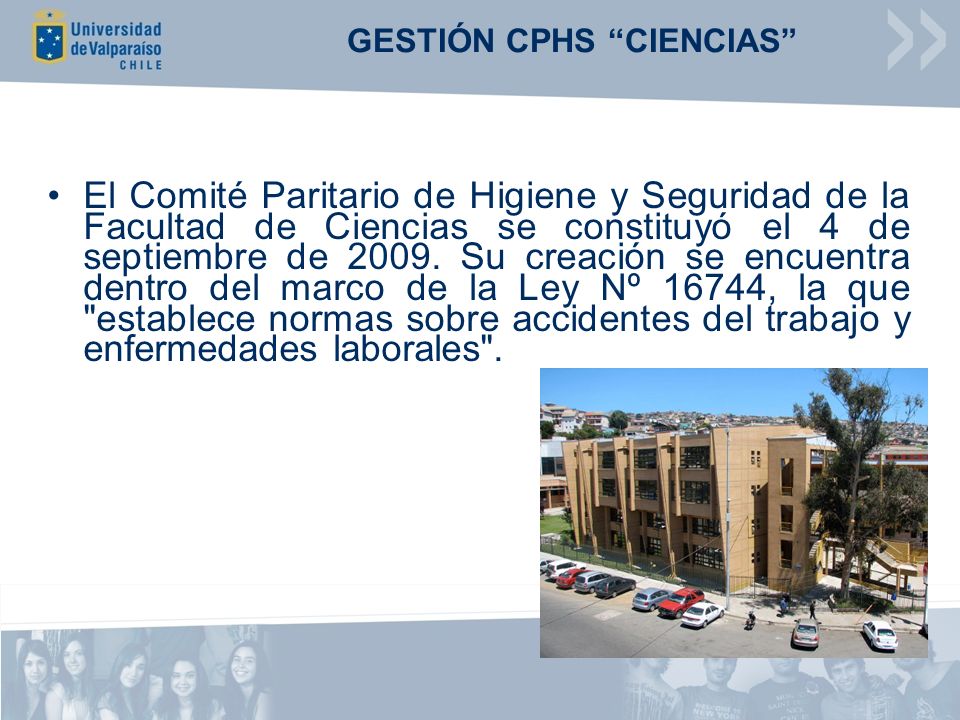 Universidad de Valparaíso CHILE

GESTIÓN CPHS “CIENCIAS”

• El Comité Paritario de Higiene y Seguridad de la Facultad de Ciencias se constituyó el 4 de septiembre de 2009. Su creación se encuentra dentro del marco de la Ley Nº 16744, la que "establece normas sobre accidentes del trabajo y enfermedades laborales".